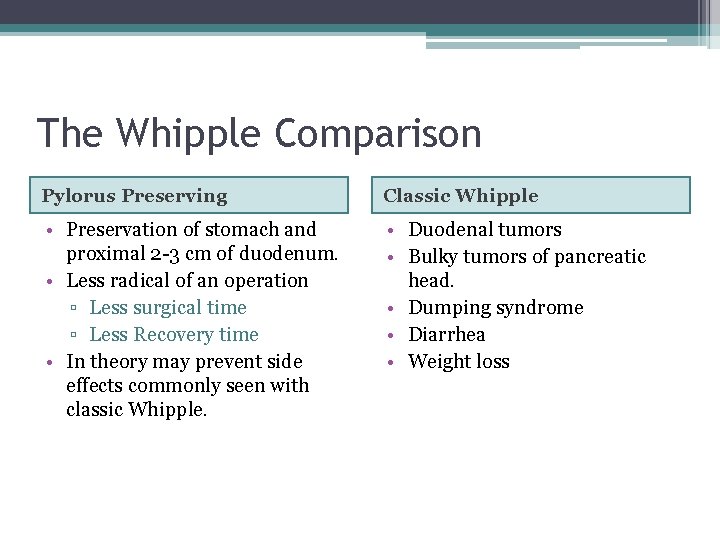 The Whipple Comparison

Pylorus Preserving

• Preservation of stomach and proximal 2-3 cm of duodenum.
• Less radical of an operation
▫ Less surgical time
▫ Less Recovery time
• In theory may prevent side effects commonly seen with classic Whipple.

Classic Whipple

• Duodenal tumors
• Bulky tumors of pancreatic head.
• Dumping syndrome
• Diarrhea
• Weight loss